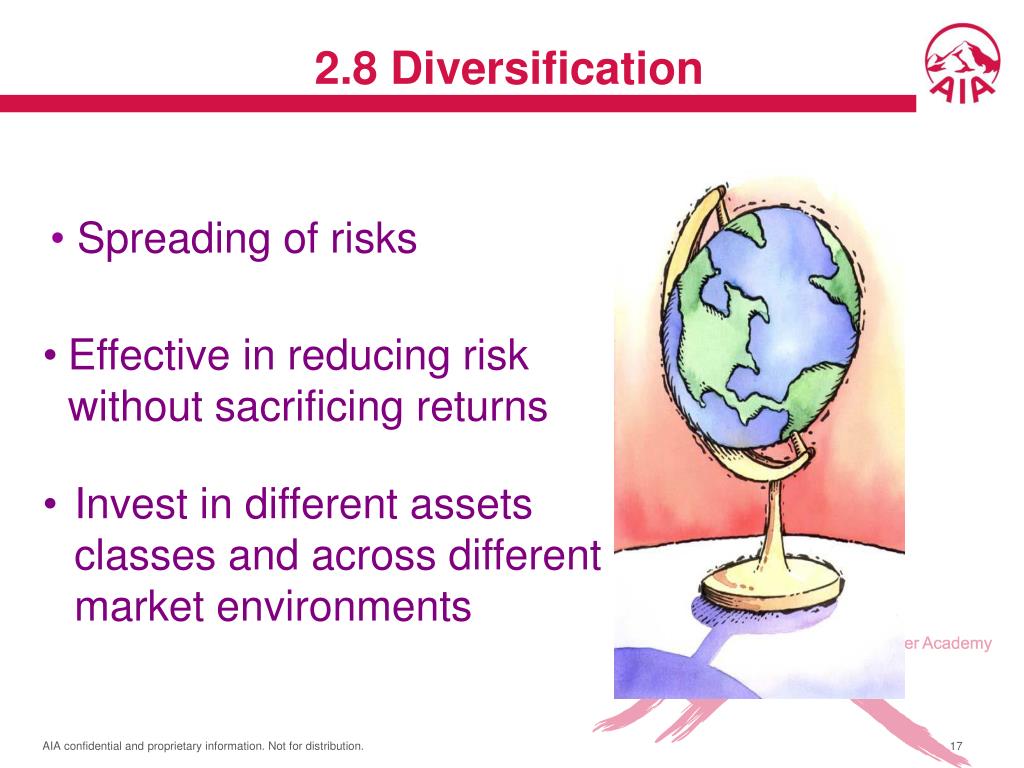 2.8 Diversification

AIA

• Spreading of risks

• Effective in reducing risk without sacrificing returns

• Invest in different assets classes and across different market environments

er Academy

AIA confidential and proprietary information. Not for distribution.

17